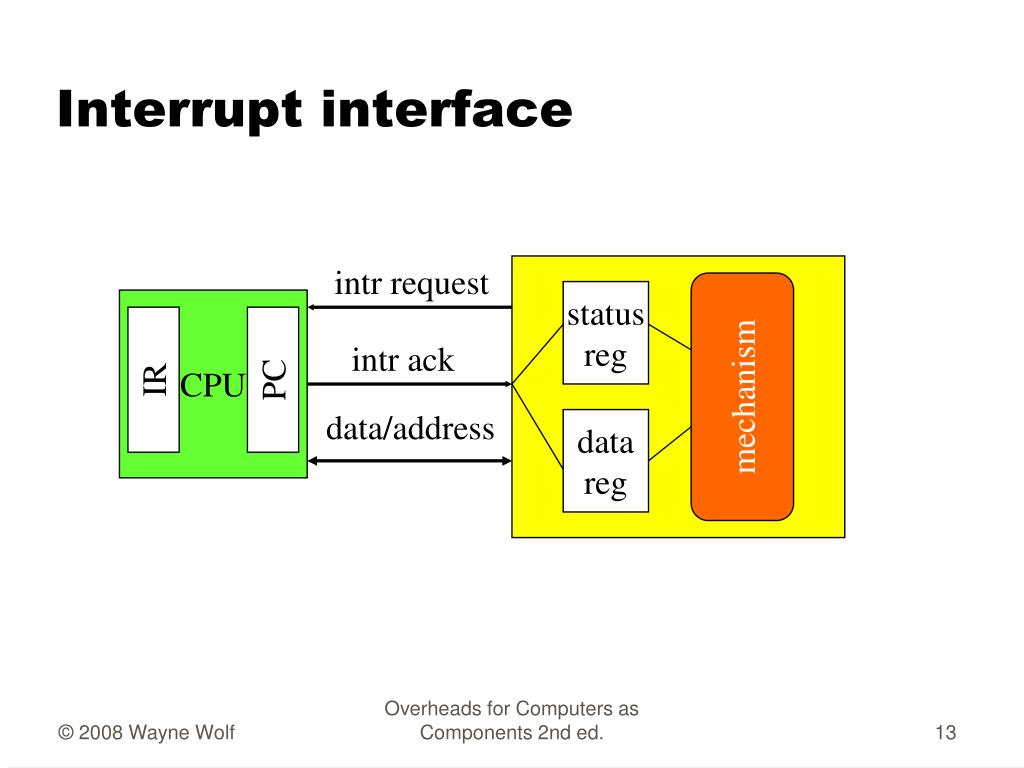 Interrupt interface

IR
CPU
PC

intr request
intr ack
data/address

status reg
data reg
mechanism

© 2008 Wayne Wolf
Overheads for Computers as Components 2nd ed.
13